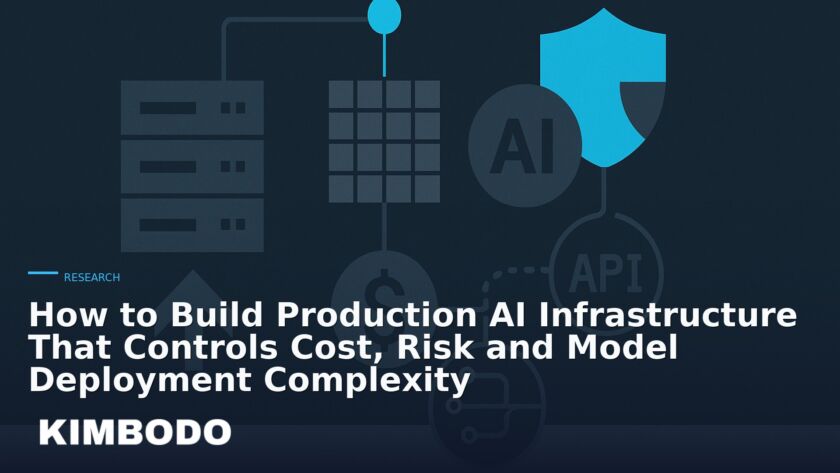 AI

API

RESEARCH

How to Build Production AI Infrastructure That Controls Cost, Risk and Model Deployment Complexity

KIMBODO